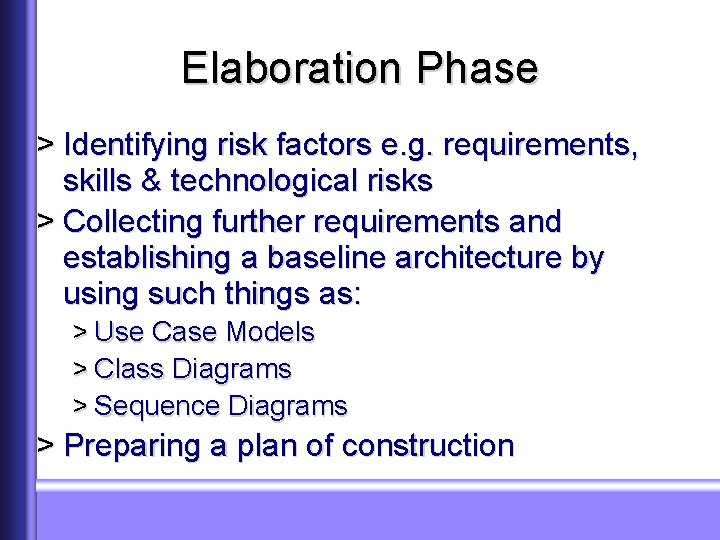 Elaboration Phase

> Identifying risk factors e.g. requirements, skills & technological risks

> Collecting further requirements and establishing a baseline architecture by using such things as:

> Use Case Models

> Class Diagrams

> Sequence Diagrams

> Preparing a plan of construction